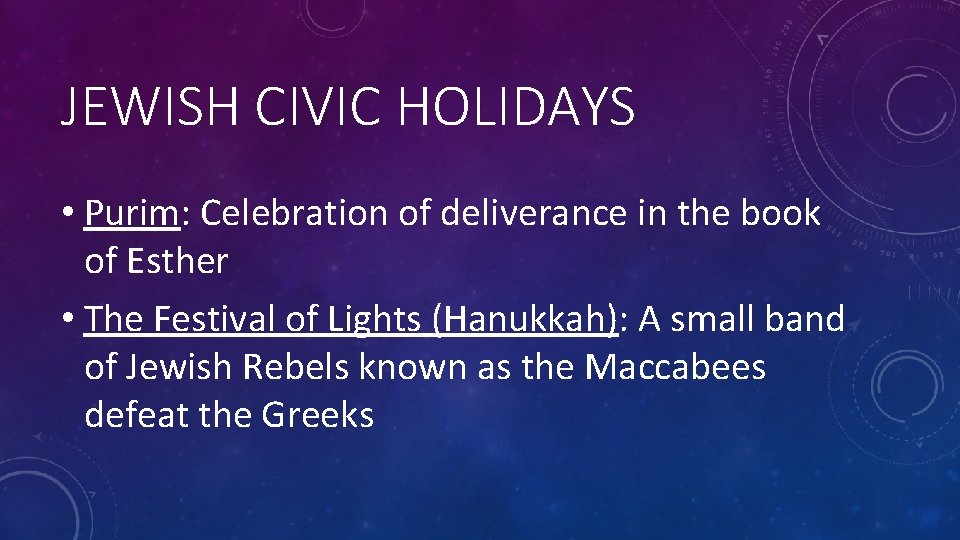 JEWISH CIVIC HOLIDAYS

• Purim: Celebration of deliverance in the book of Esther

• The Festival of Lights (Hanukkah): A small band of Jewish Rebels known as the Maccabees defeat the Greeks